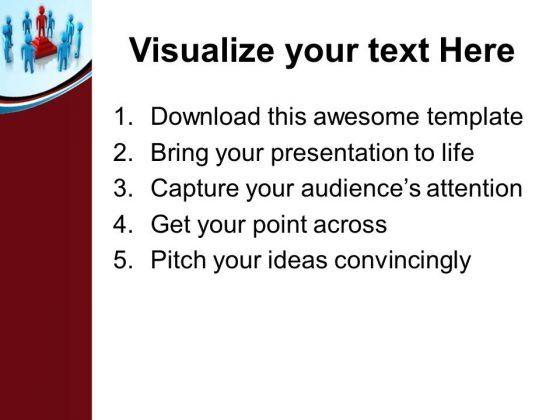 Visualize your text Here

1. Download this awesome template
2. Bring your presentation to life
3. Capture your audience's attention
4. Get your point across
5. Pitch your ideas convincingly